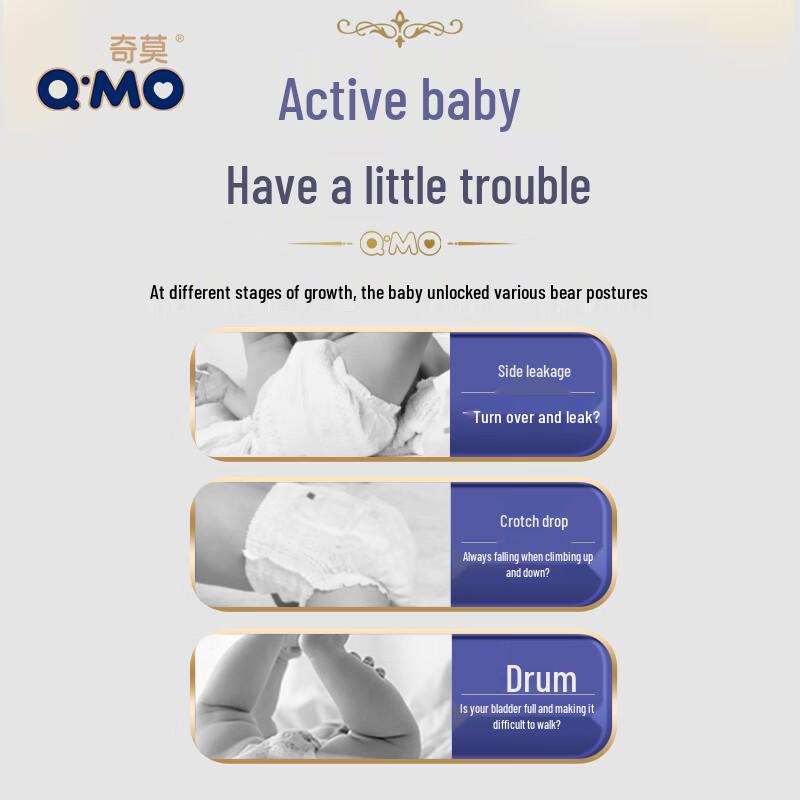 奇莫®
Q·MO

Active baby

Have a little trouble

Q·MO

At different stages of growth, the baby unlocked various bear postures

Side leakage

Turn over and leak?

Crotch drop

Always falling when climbing up and down?

Drum

Is your bladder full and making it difficult to walk?